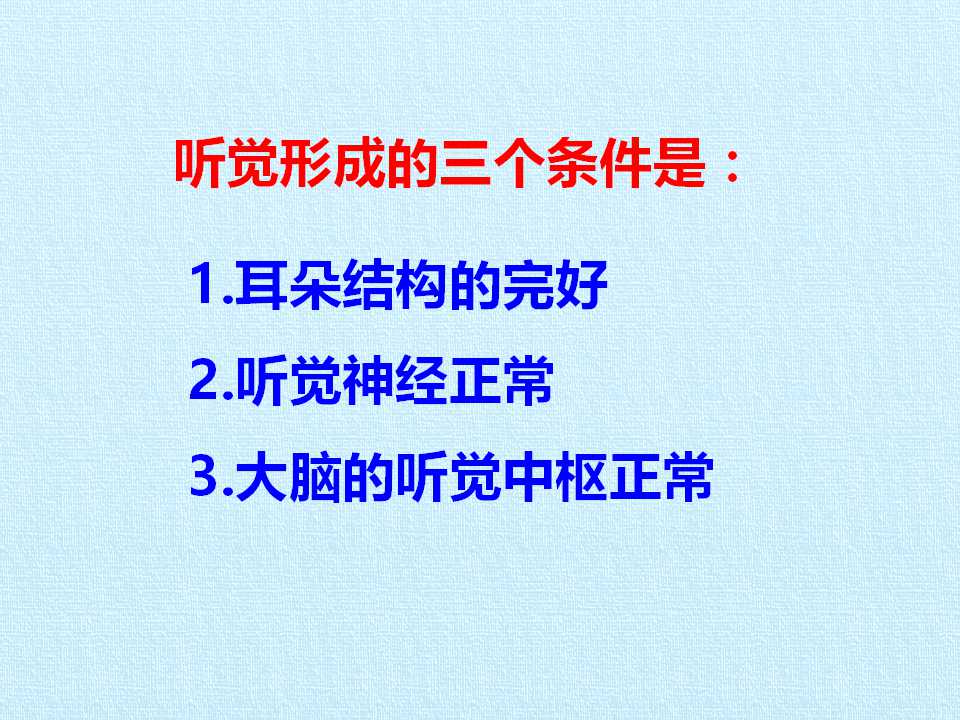 听觉形成的三个条件是：

1.耳朵结构的完好

2.听觉神经正常

3.大脑的听觉中枢正常